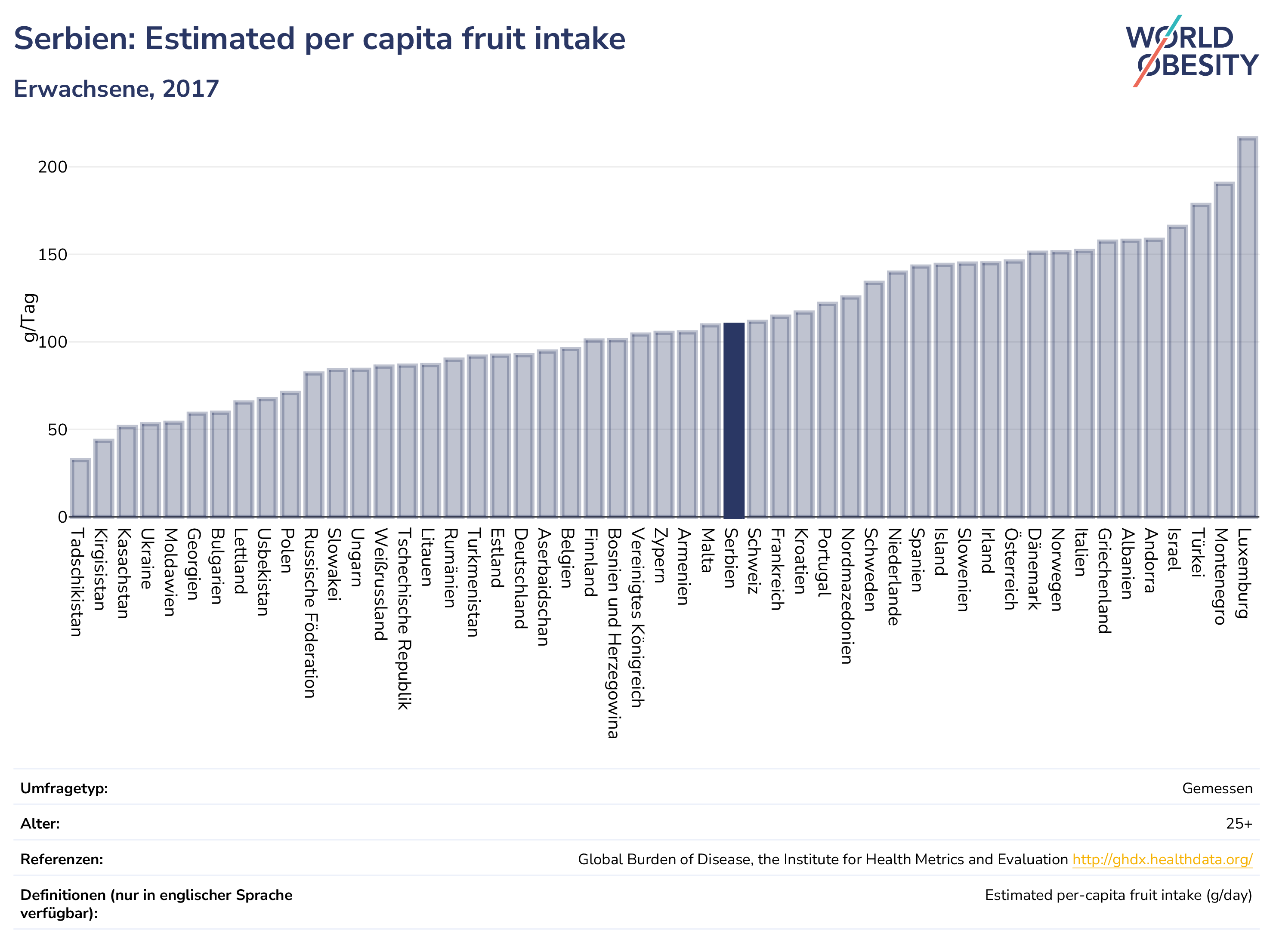 Serbien: Estimated per capita fruit intake

Erwachsene, 2017

WORLD OBESITY

g/Tag

200
150
100
50
0

Tadschikistan
Kirgisistan
Kasachstan
Ukraine
Moldawien
Georgien
Bulgarien
Lettland
Usbekistan
Polen
Russische Föderation
Slowakei
Ungarn
Weißrussland
Tschechische Republik
Litauen
Rumänien
Turkmenistan
Estland
Deutschland
Aserbaidschan
Belgien
Finnland
Bosnien und Herzegowina
Vereinigtes Königreich
Zypern
Armenien
Malta
Serbien
Schweiz
Frankreich
Kroatien
Portugal
Nordmazedonien
Schweden
Niederlande
Spanien
Island
Slowenien
Irland
Österreich
Dänemark
Norwegen
Italien
Griechenland
Albanien
Andorra
Israel
Türkei
Montenegro
Luxemburg

| | |
|---|---|
| Umfragetyp: | Gemessen |
| Alter: | 25+ |
| Referenzen: | Global Burden of Disease, the Institute for Health Metrics and Evaluation http://ghdx.healthdata.org/ |
| Definitionen (nur in englischer Sprache verfügbar): | Estimated per-capita fruit intake (g/day) |